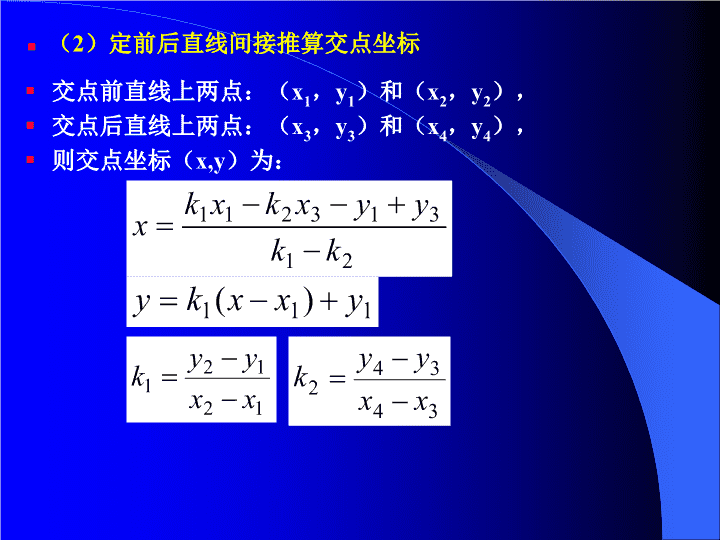 （2）定前后直线间接推算交点坐标

交点前直线上两点：（$x_1$，$y_1$）和（$x_2$，$y_2$），

交点后直线上两点：（$x_3$，$y_3$）和（$x_4$，$y_4$），

则交点坐标（x,y）为：

$x = \frac{k_1 x_1 - k_2 x_3 - y_1 + y_3}{k_1 - k_2}$

$y = k_1(x - x_1) + y_1$

$k_1 = \frac{y_2 - y_1}{x_2 - x_1}$ $k_2 = \frac{y_4 - y_3}{x_4 - x_3}$